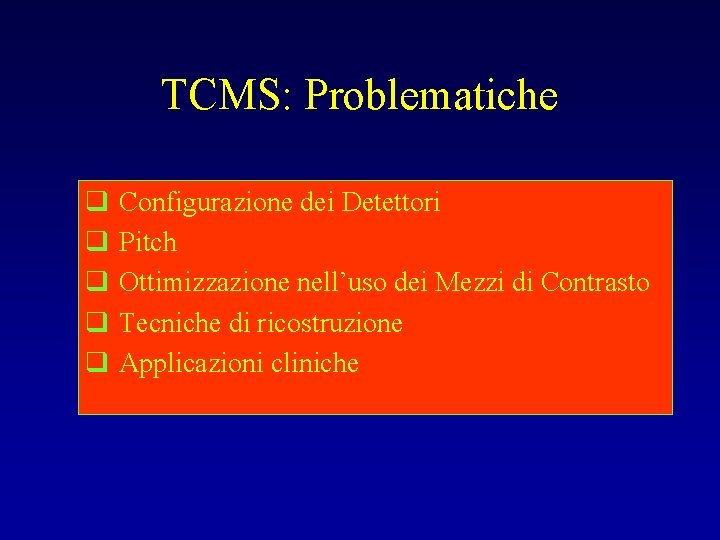 TCMS: Problematiche

❑ Configurazione dei Detettori
❑ Pitch
❑ Ottimizzazione nell’uso dei Mezzi di Contrasto
❑ Tecniche di ricostruzione
❑ Applicazioni cliniche